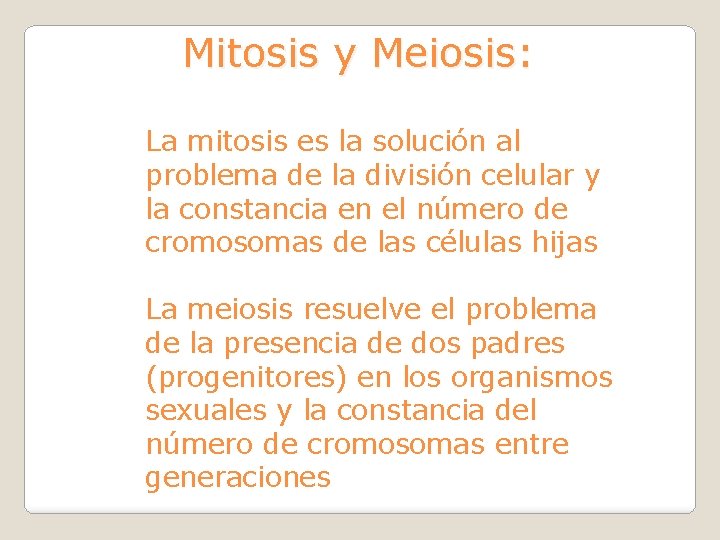 Mitosis y Meiosis:

La mitosis es la solución al problema de la división celular y la constancia en el número de cromosomas de las células hijas

La meiosis resuelve el problema de la presencia de dos padres (progenitores) en los organismos sexuales y la constancia del número de cromosomas entre generaciones